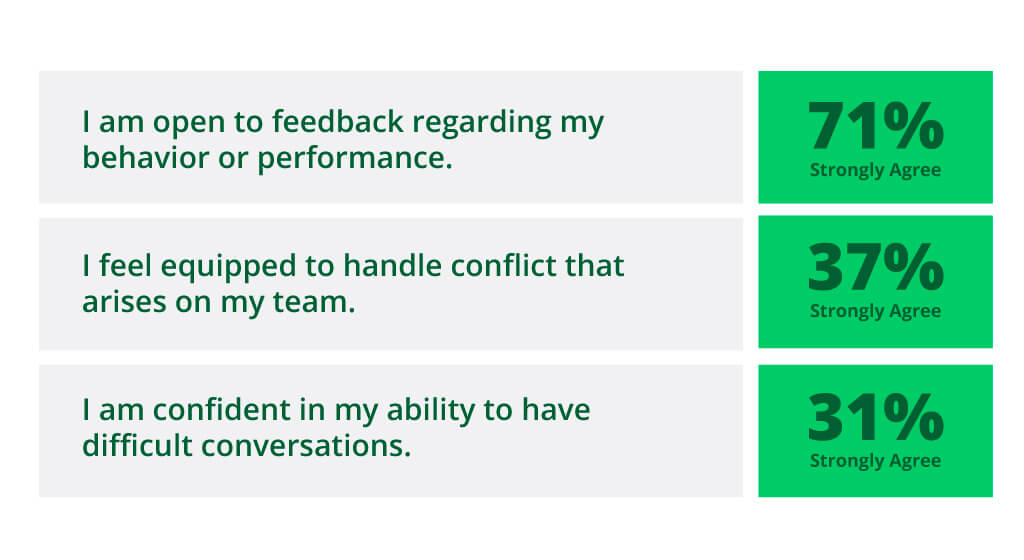 I am open to feedback regarding my behavior or performance.

71%
Strongly Agree

I feel equipped to handle conflict that arises on my team.

37%
Strongly Agree

I am confident in my ability to have difficult conversations.

31%
Strongly Agree